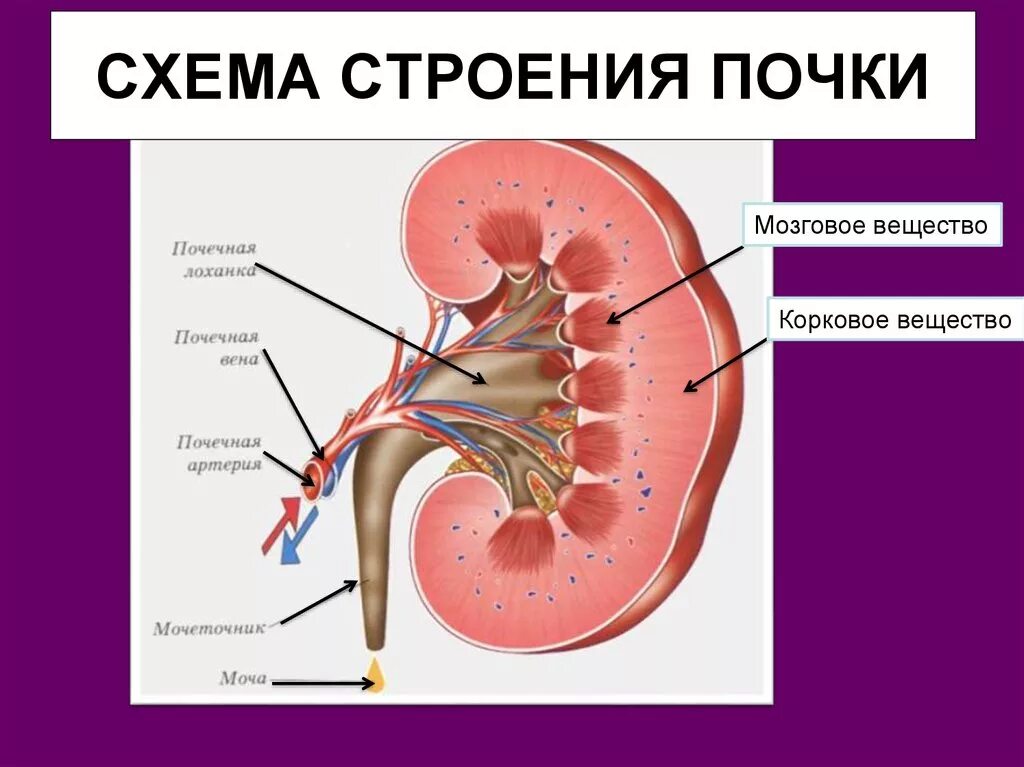 СХЕМА СТРОЕНИЯ ПОЧКИ

Почечная лоханка

Почечная вена

Почечная артерия

Мочеточник

Моча

Мозговое вещество

Корковое вещество